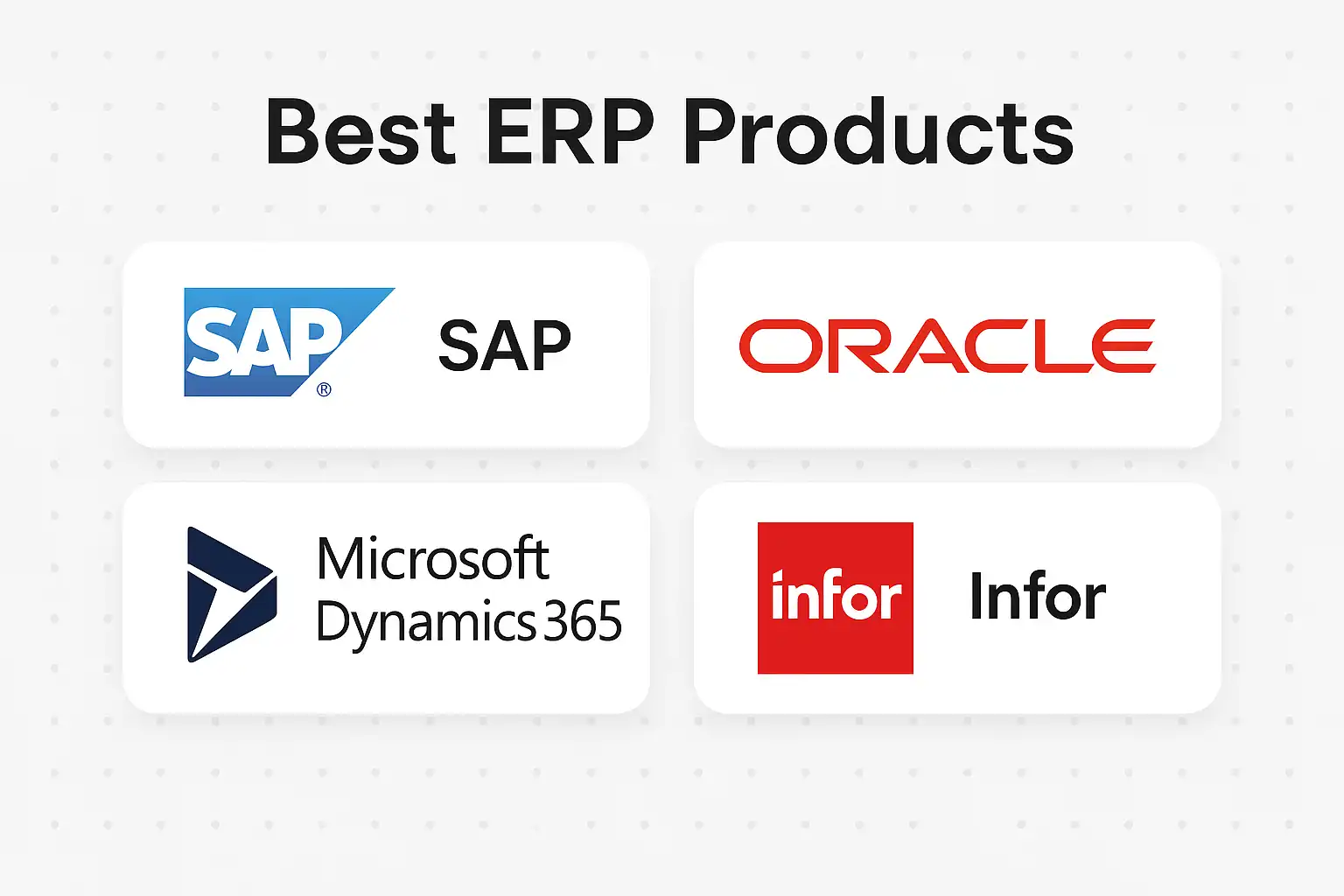 Best ERP Products

SAP® SAP

ORACLE

Microsoft Dynamics 365

infor Infor